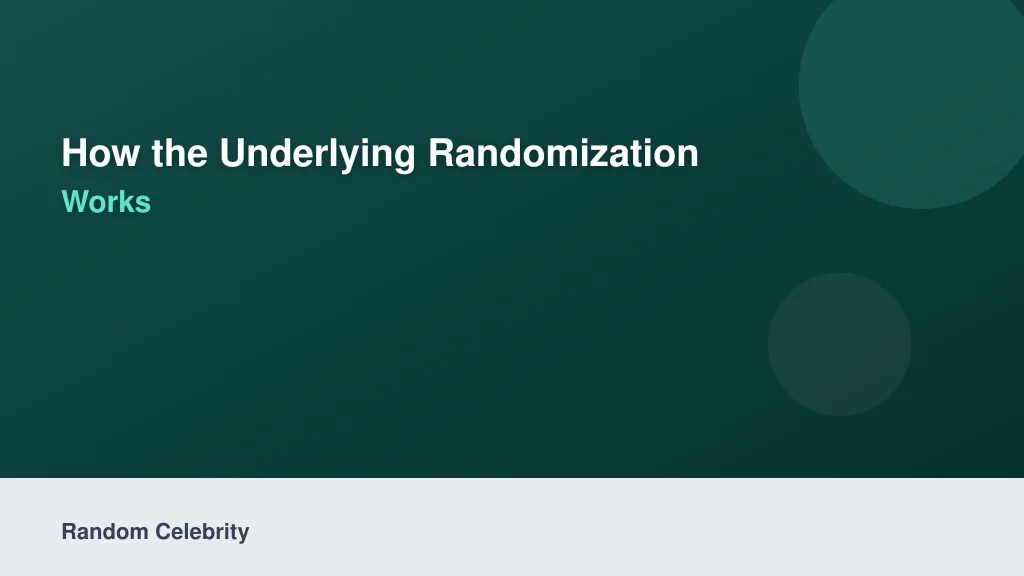 How the Underlying Randomization
Works

Random Celebrity